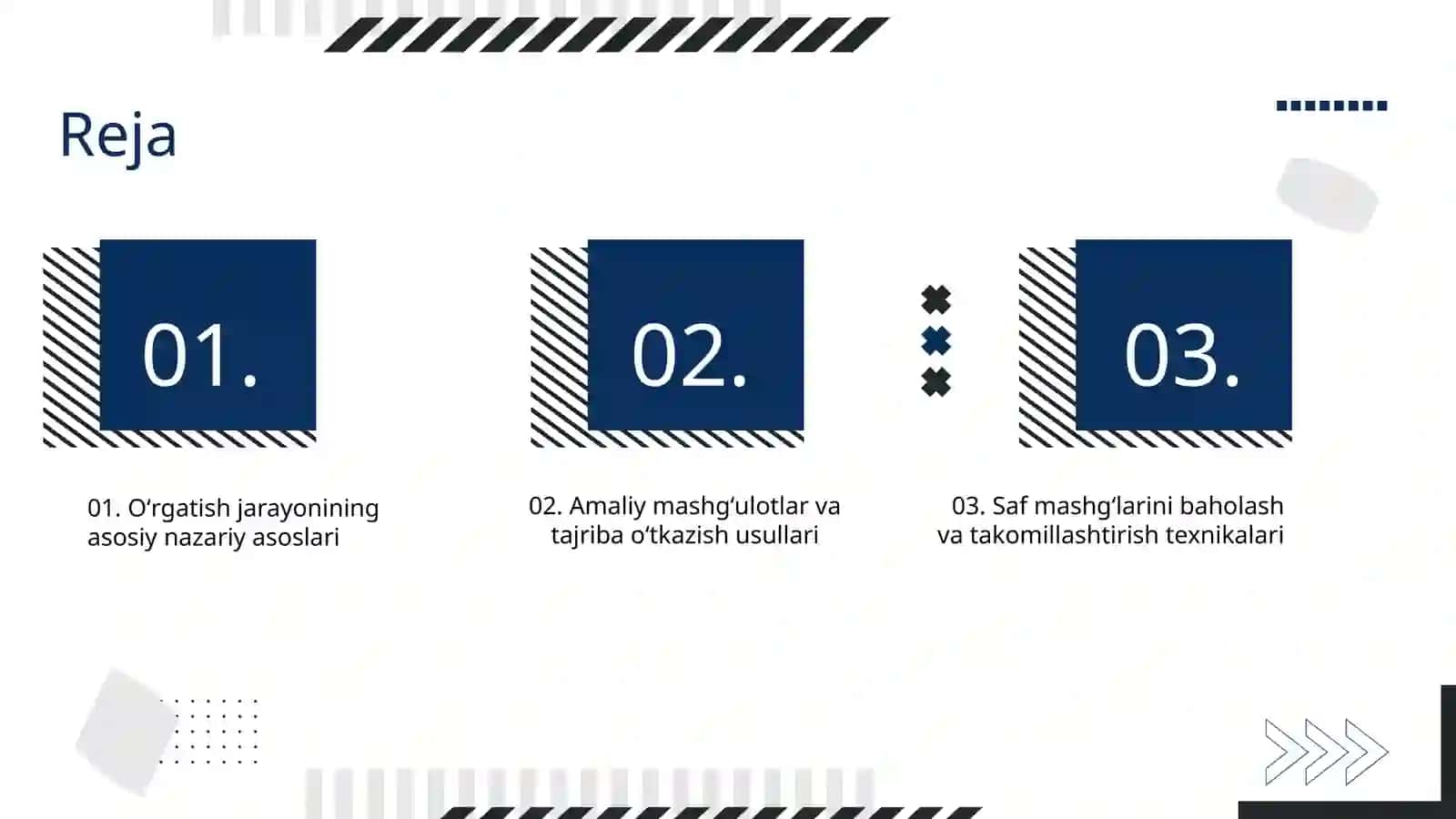 Reja

01.

02.

03.

01. O‘rgatish jarayonining asosiy nazariy asoslari

02. Amaliy mashg‘ulotlar va tajriba o‘tkazish usullari

03. Saf mashg‘larini baholash va takomillashtirish texnikalari